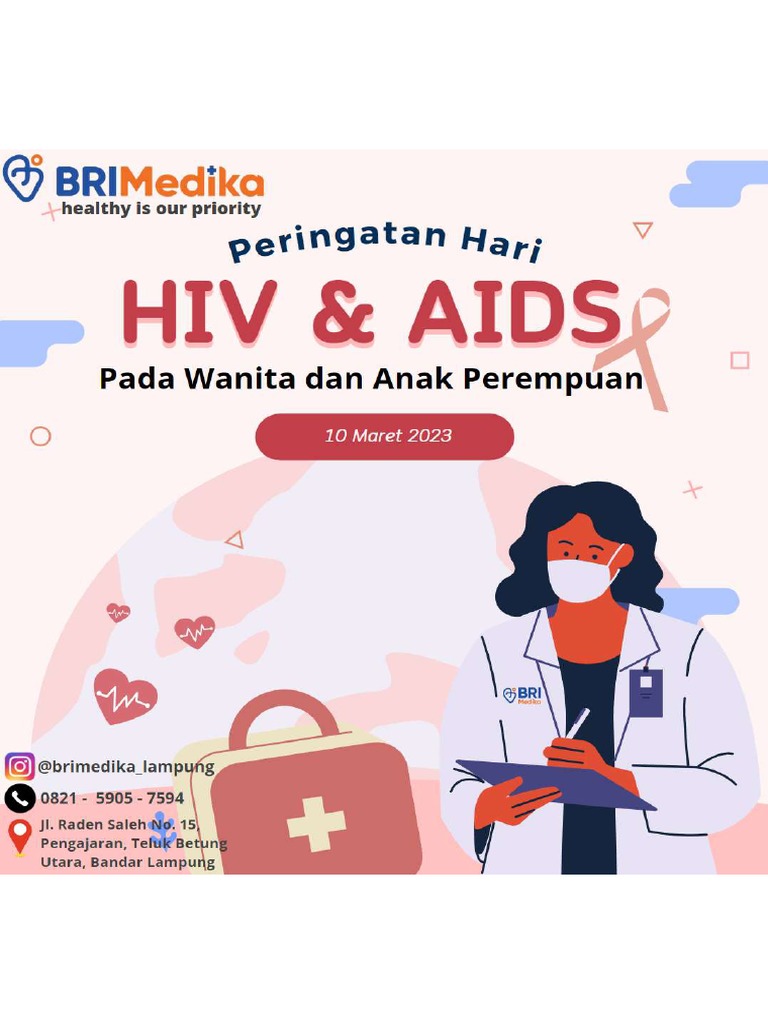 BRIMedika
healthy is our priority

Peringatan Hari
HIV & AIDS
Pada Wanita dan Anak Perempuan

10 Maret 2023

BRI Medika

@brimedika_lampung
0821 - 5905 - 7594
Jl. Raden Saleh No. 15, Pengajaran, Teluk Betung Utara, Bandar Lampung